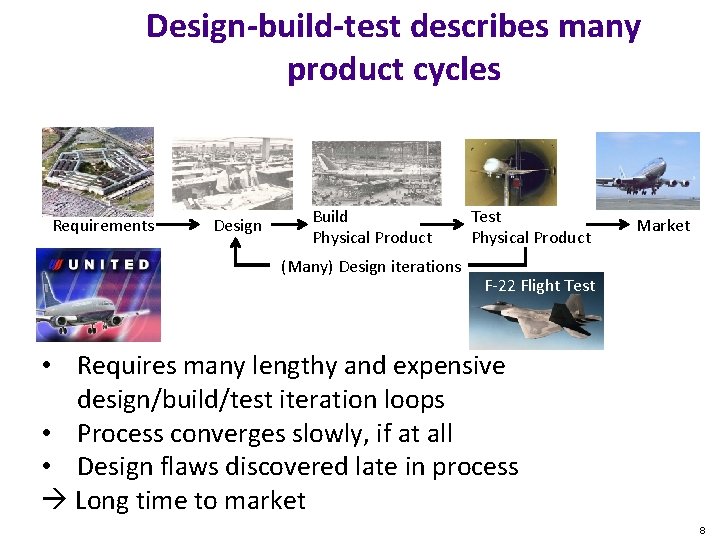 Design-build-test describes many product cycles

Requirements → Design → Build Physical Product → Test Physical Product → Market

(Many) Design iterations

UNITED

F-22 Flight Test

• Requires many lengthy and expensive design/build/test iteration loops
• Process converges slowly, if at all
• Design flaws discovered late in process
→ Long time to market

8